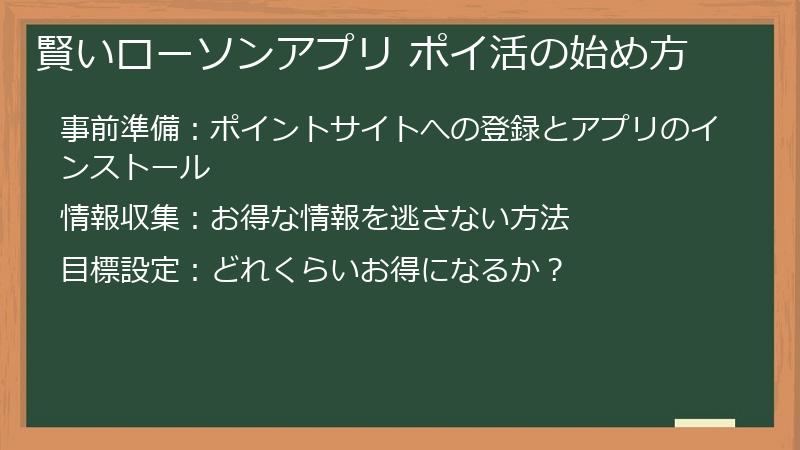 賢いローソンアプリ ポイ活の始め方

事前準備：ポイントサイトへの登録とアプリのインストール

情報収集：お得な情報を逃さない方法

目標設定：どれくらいお得になるか？